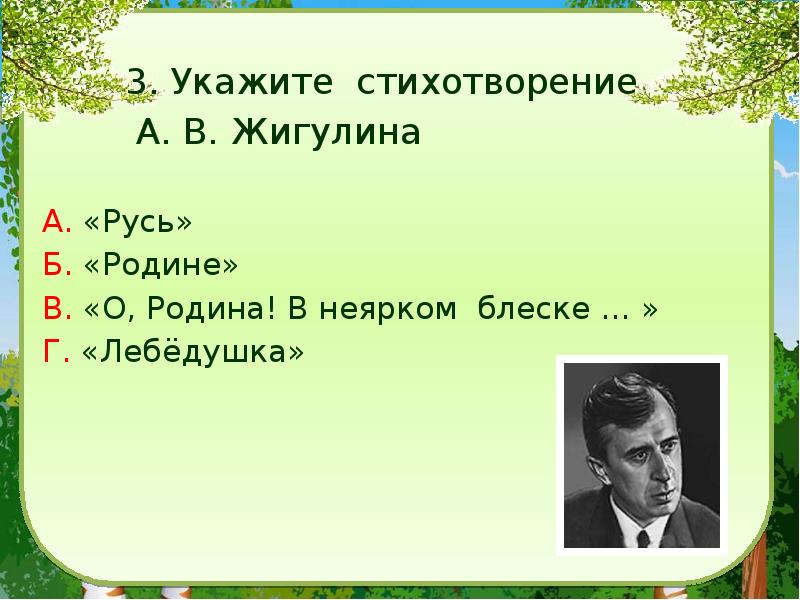 3. Укажите стихотворение А. В. Жигулина

А. «Русь»
Б. «Родине»
В. «О, Родина! В неярком блеске … »
Г. «Лебёдушка»